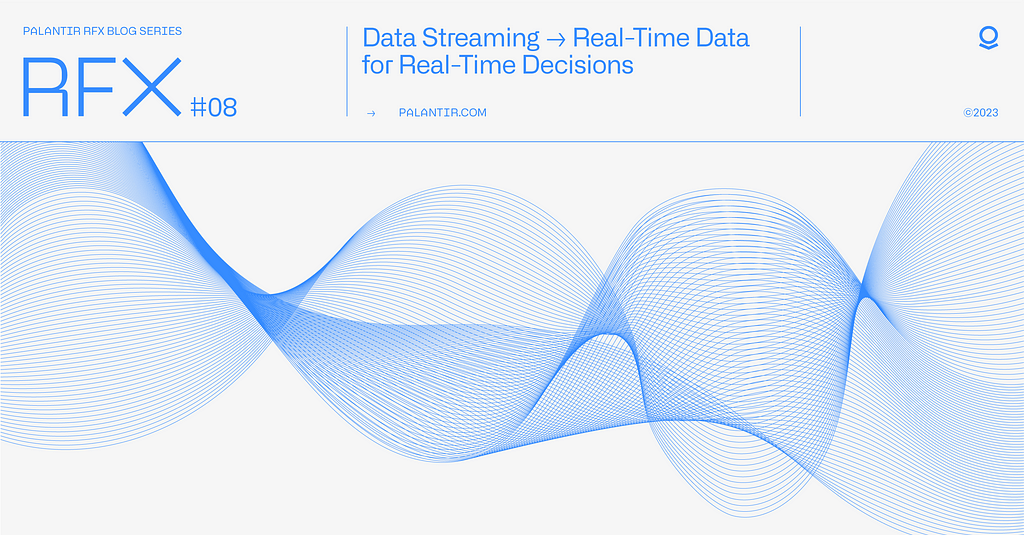 PALANTIR RFX BLOG SERIES

RFX #08

Data Streaming → Real-Time Data for Real-Time Decisions

→ PALANTIR.COM

©2023